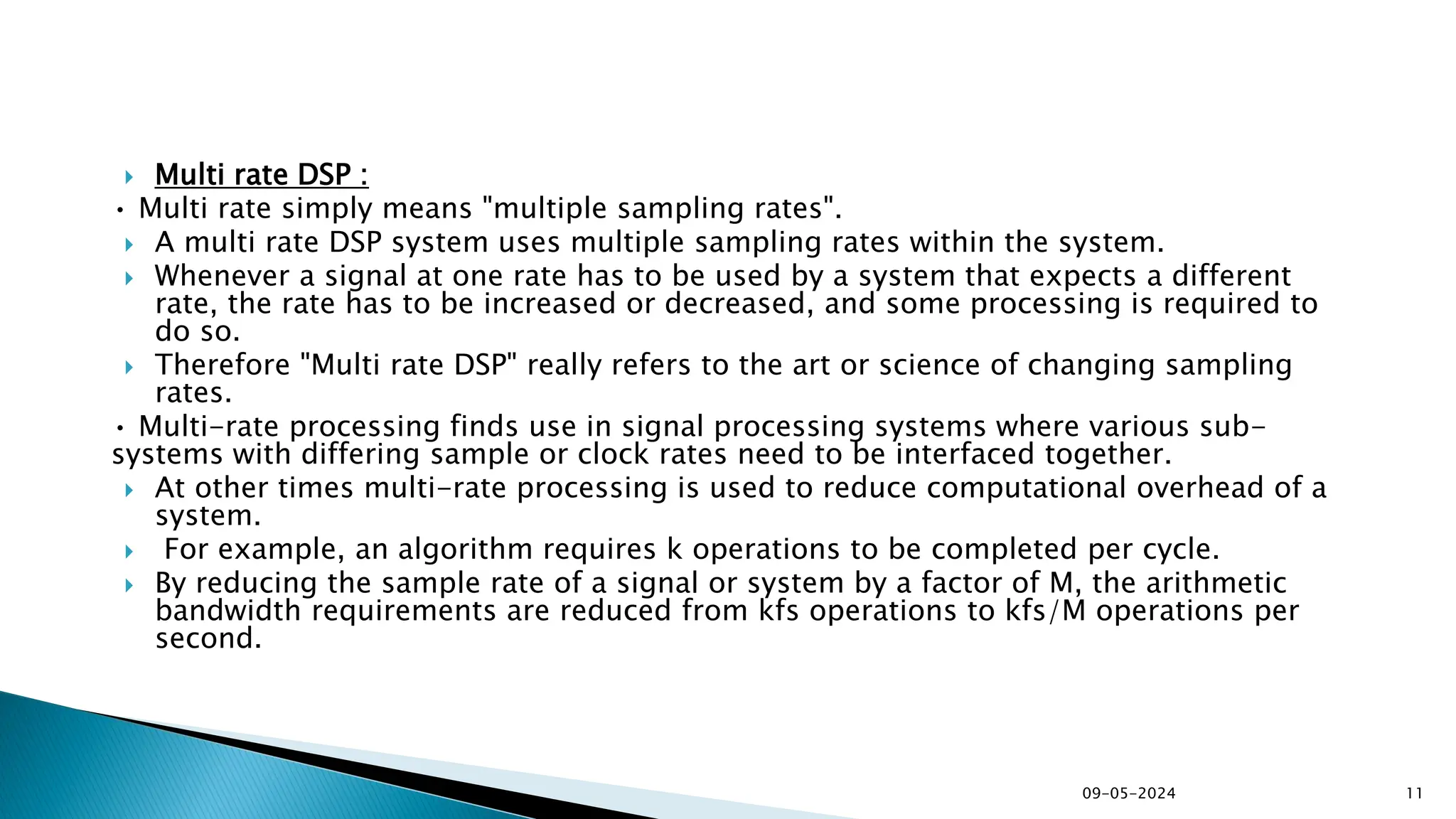 Multi rate DSP :

• Multi rate simply means "multiple sampling rates".

A multi rate DSP system uses multiple sampling rates within the system.

Whenever a signal at one rate has to be used by a system that expects a different rate, the rate has to be increased or decreased, and some processing is required to do so.

Therefore "Multi rate DSP" really refers to the art or science of changing sampling rates.

• Multi-rate processing finds use in signal processing systems where various sub-systems with differing sample or clock rates need to be interfaced together.

At other times multi-rate processing is used to reduce computational overhead of a system.

For example, an algorithm requires k operations to be completed per cycle.

By reducing the sample rate of a signal or system by a factor of M, the arithmetic bandwidth requirements are reduced from kfs operations to kfs/M operations per second.

09-05-2024

11